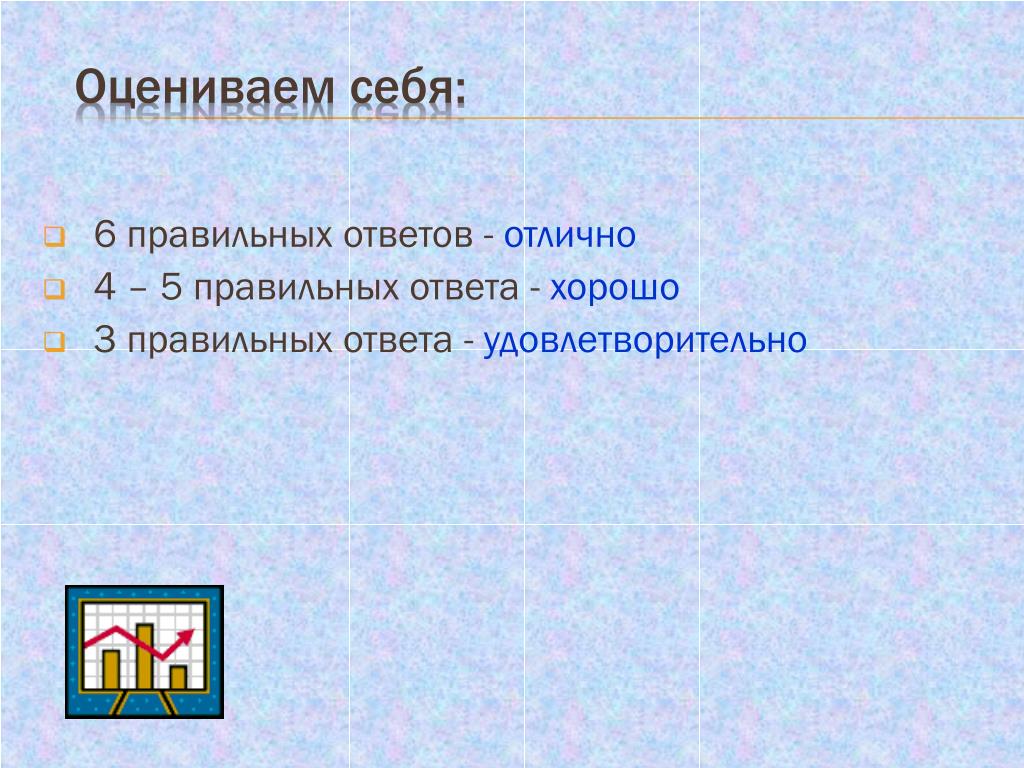 Оцениваем себя:

6 правильных ответов - отлично

4 – 5 правильных ответа - хорошо

3 правильных ответа - удовлетворительно